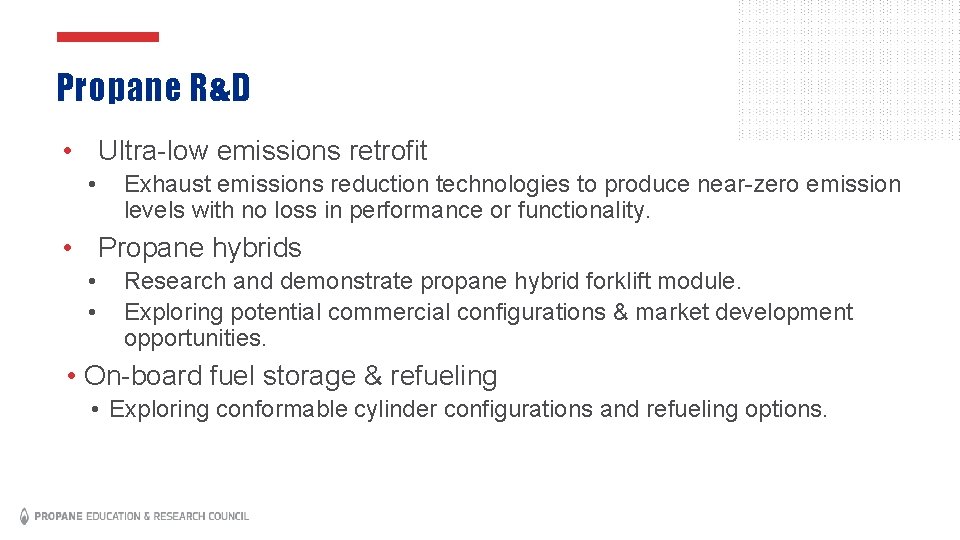 Propane R&D

• Ultra-low emissions retrofit
  • Exhaust emissions reduction technologies to produce near-zero emission levels with no loss in performance or functionality.

• Propane hybrids
  • Research and demonstrate propane hybrid forklift module.
  • Exploring potential commercial configurations & market development opportunities.

• On-board fuel storage & refueling
  • Exploring conformable cylinder configurations and refueling options.

PROPANE EDUCATION & RESEARCH COUNCIL